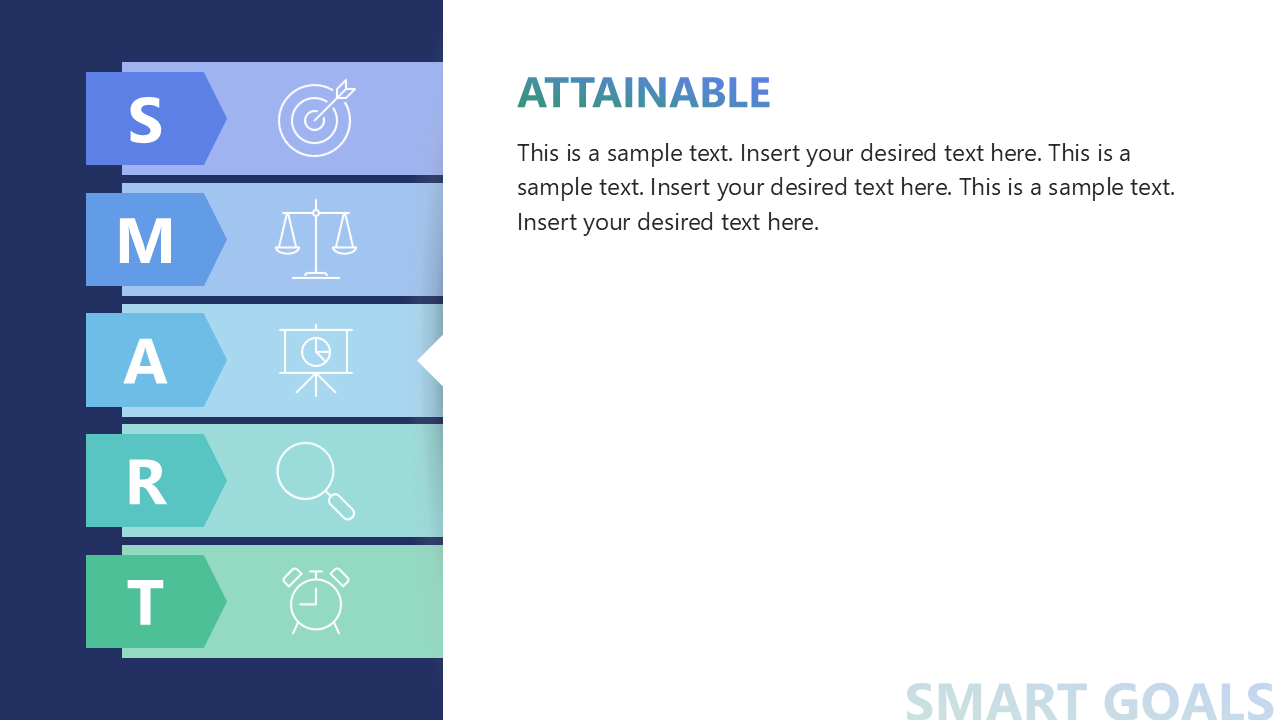 S

M

A

R

T

ATTAINABLE

This is a sample text. Insert your desired text here. This is a sample text. Insert your desired text here. This is a sample text. Insert your desired text here.

SMART GOALS